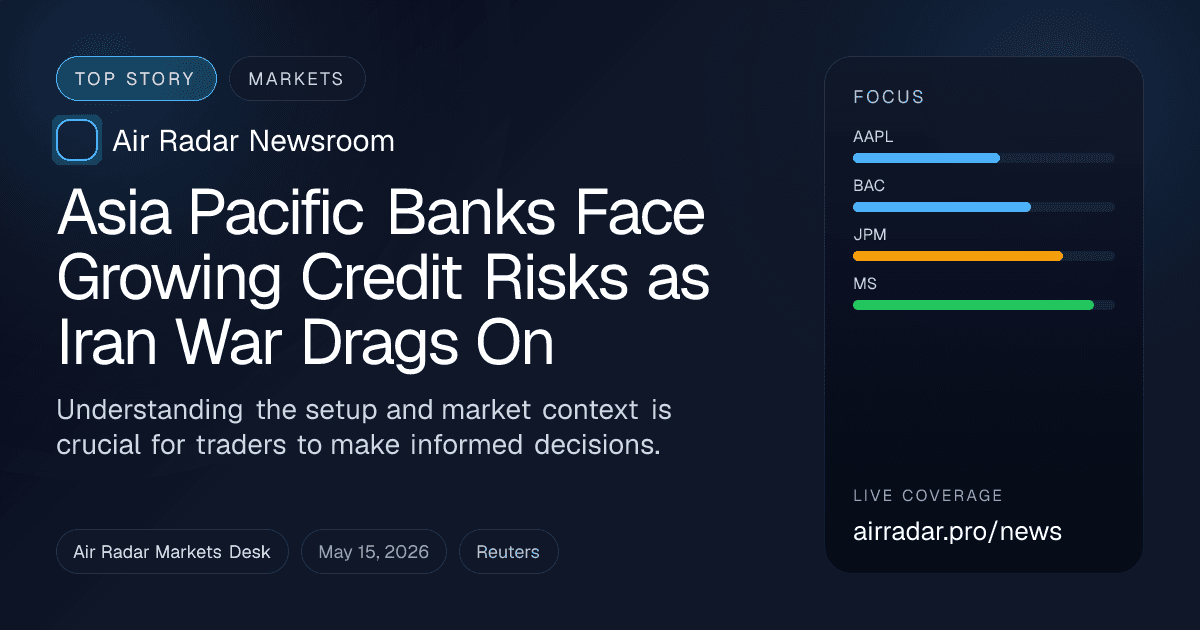 TOP STORY
MARKETS

Air Radar Newsroom

Asia Pacific Banks Face Growing Credit Risks as Iran War Drags On

Understanding the setup and market context is crucial for traders to make informed decisions.

Air Radar Markets Desk
May 15, 2026
Reuters

FOCUS
AAPL
BAC
JPM
MS

LIVE COVERAGE
airradar.pro/news